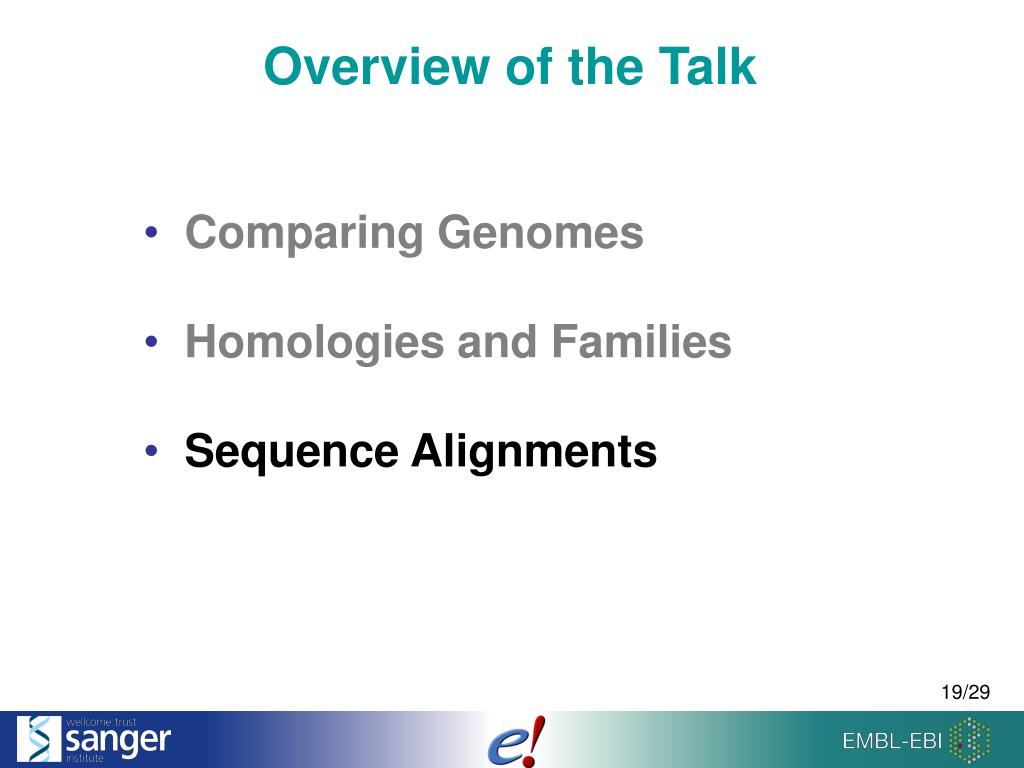 Overview of the Talk

• Comparing Genomes

• Homologies and Families

• Sequence Alignments

19/29

wellcome trust sanger institute

e!

EMBL-EBI